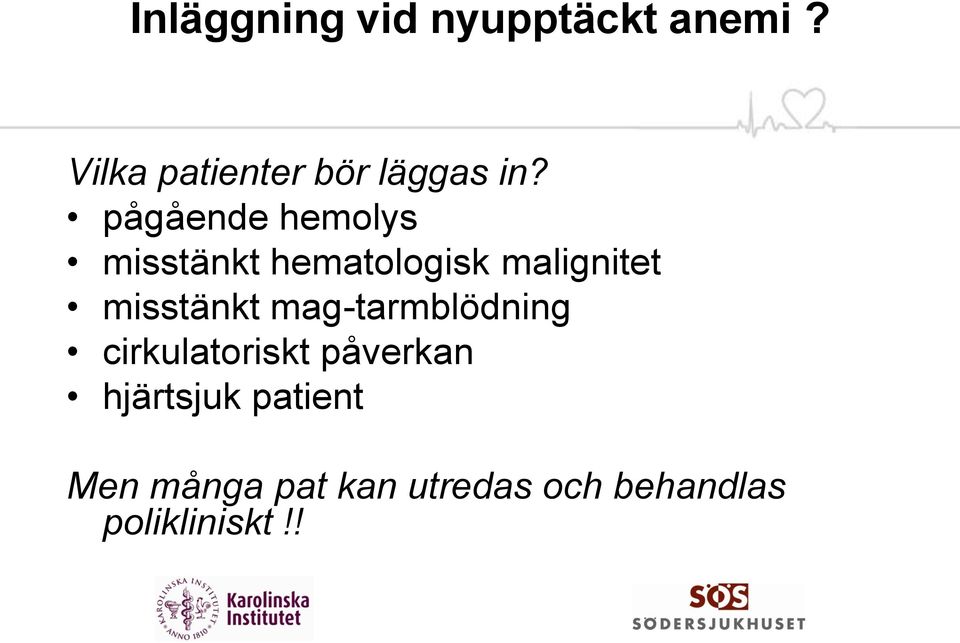 Inläggning vid nyupptäckt anemi ?

Vilka patienter bör läggas in?
• pågående hemolys
• misstänkt hematologisk malignitet
• misstänkt mag-tarmblödning
• cirkulatoriskt påverkan
• hjärtsjuk patient

Men många pat kan utredas och behandlas polikliniskt !!

KAROLINSKA INSTITUTET ANNO 1810 Karolinska Institutet

SÖS SÖDERSJUKHUSET